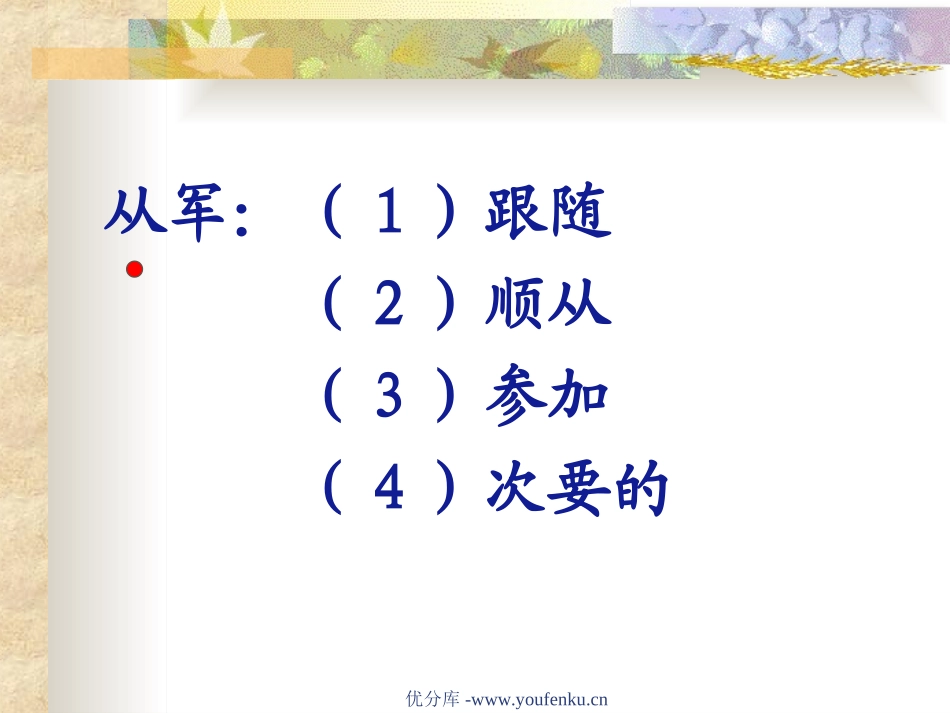 从军：（１）跟随

（２）顺从

（３）参加

（４）次要的

优分库 -www.youfenku.cn